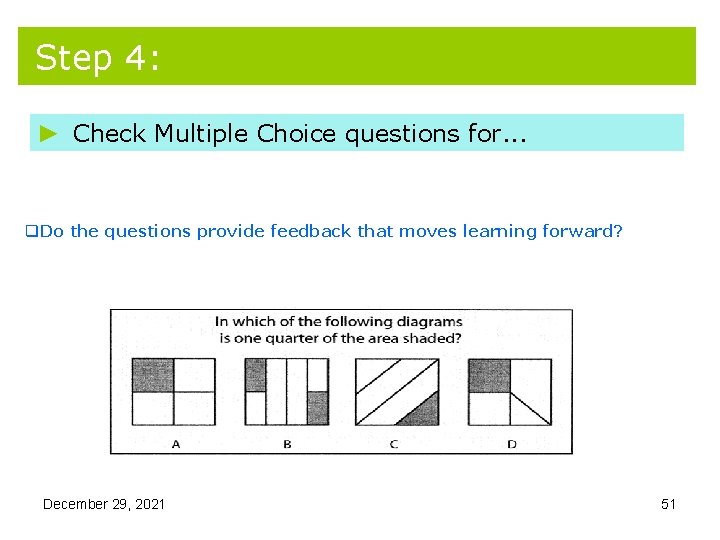 Step 4:

► Check Multiple Choice questions for...

❑Do the questions provide feedback that moves learning forward?

In which of the following diagrams is one quarter of the area shaded?

A

B

C

D

December 29, 2021

51